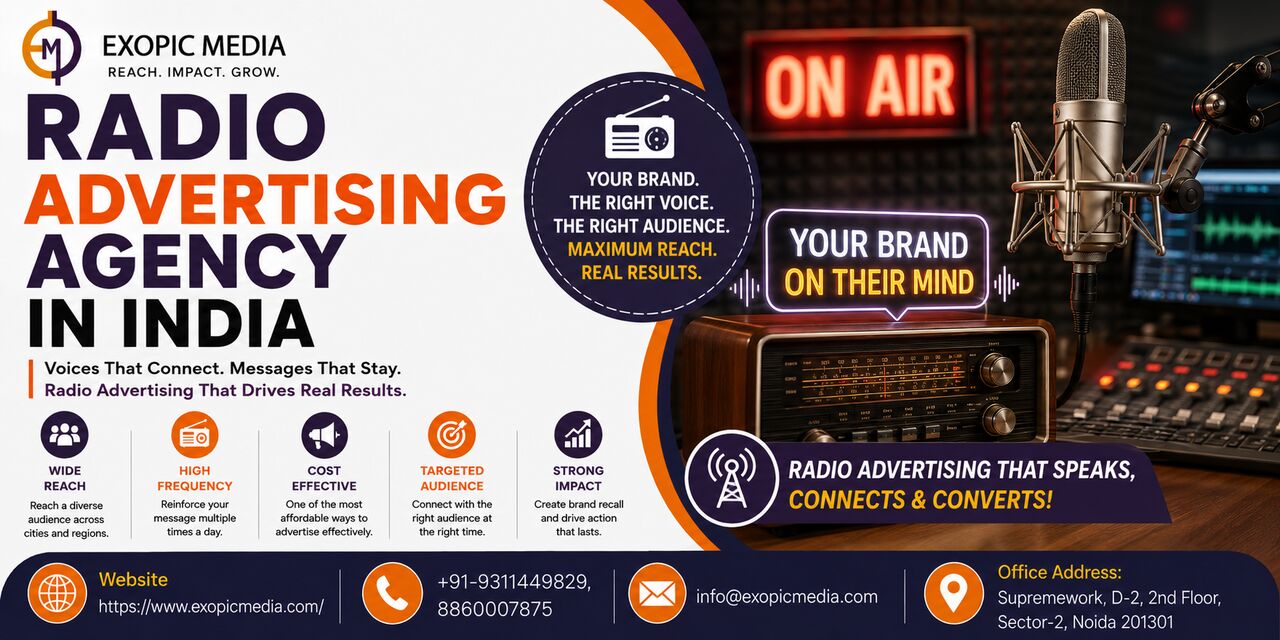 EXOPIC MEDIA
REACH. IMPACT. GROW.

RADIO ADVERTISING AGENCY IN INDIA

Voices That Connect. Messages That Stay.
Radio Advertising That Drives Real Results.

WIDE REACH
Reach a diverse audience across cities and regions.

HIGH FREQUENCY
Reinforce your message multiple times a day.

COST EFFECTIVE
One of the most affordable ways to advertise effectively.

TARGETED AUDIENCE
Connect with the right audience at the right time.

STRONG IMPACT
Create brand recall and drive action that lasts.

YOUR BRAND.
THE RIGHT VOICE.
THE RIGHT AUDIENCE.
MAXIMUM REACH.
REAL RESULTS.

ON AIR

YOUR BRAND ON THEIR MIND

RADIO ADVERTISING THAT SPEAKS, CONNECTS & CONVERTS!

Website
https://www.exopicmedia.com/

+91-9311449829, 8860007875

info@exopicmedia.com

Office Address:
Supremework, D-2, 2nd Floor, Sector-2, Noida 201301